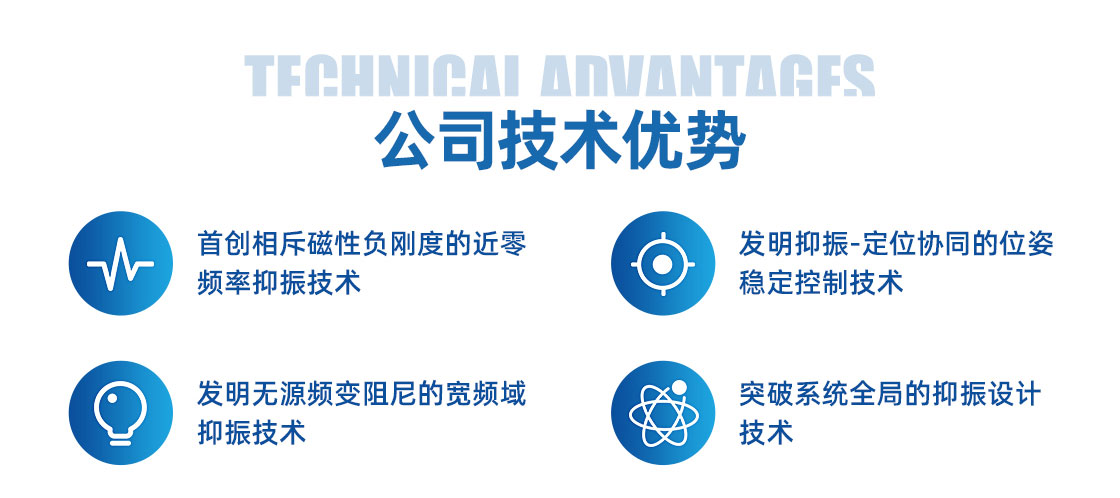 TECHNICAL ADVANTAGES

公司技术优势

首创相斥磁性负刚度的近零频率抑振技术

发明抑振-定位协同的位姿稳定控制技术

发明无源频变阻尼的宽频域抑振技术

突破系统全局的抑振设计技术